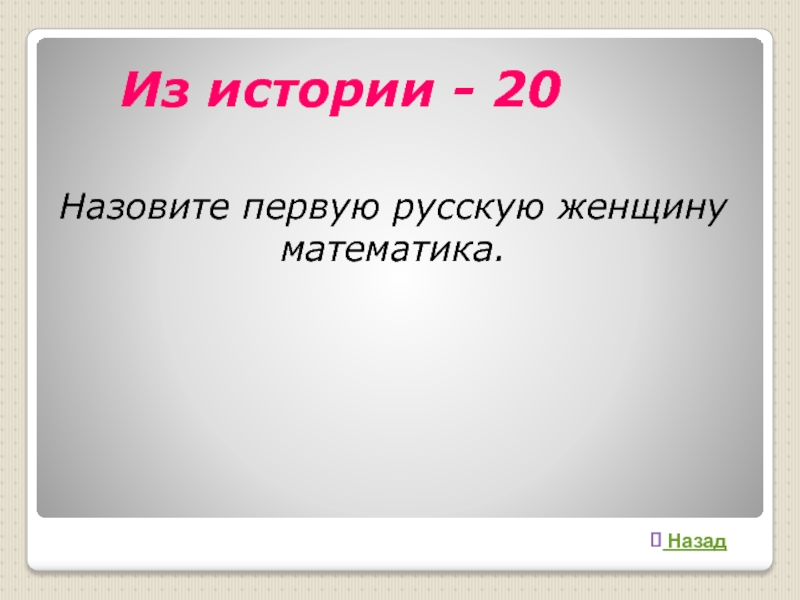 Из истории - 20

Назовите первую русскую женщину математика.

Назад